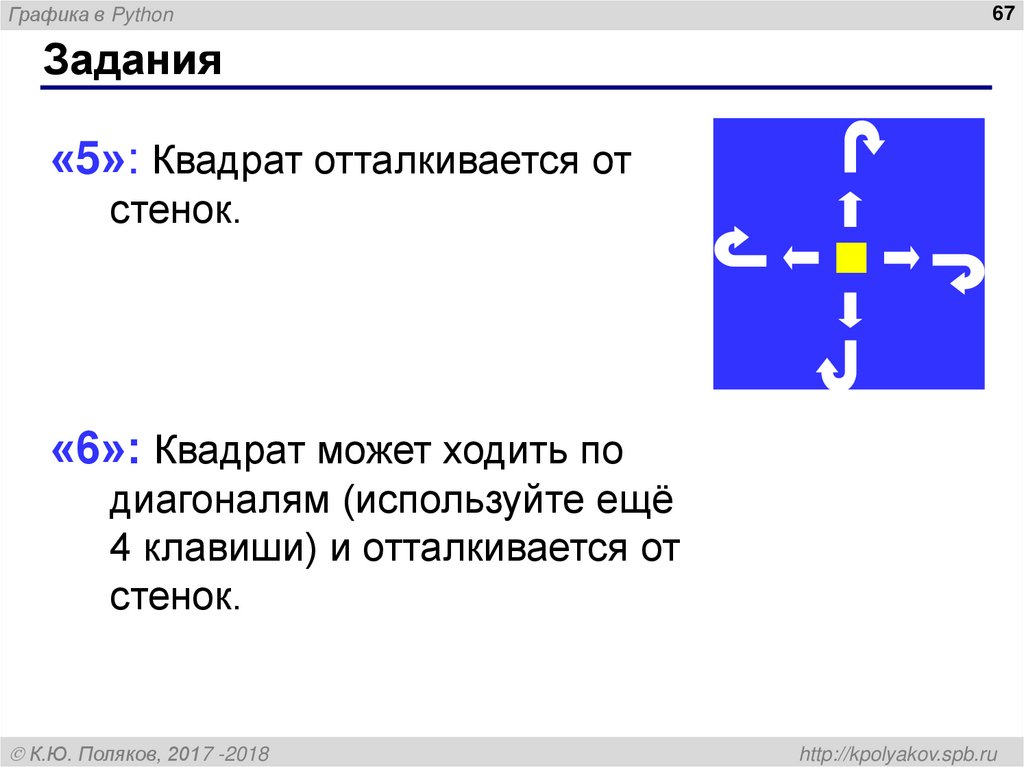 Графика в Python

67

Задания

«5»: Квадрат отталкивается от стенок.

«6»: Квадрат может ходить по диагоналям (используйте ещё 4 клавиши) и отталкивается от стенок.

© К.Ю. Поляков, 2017 -2018

http://kpolyakov.spb.ru